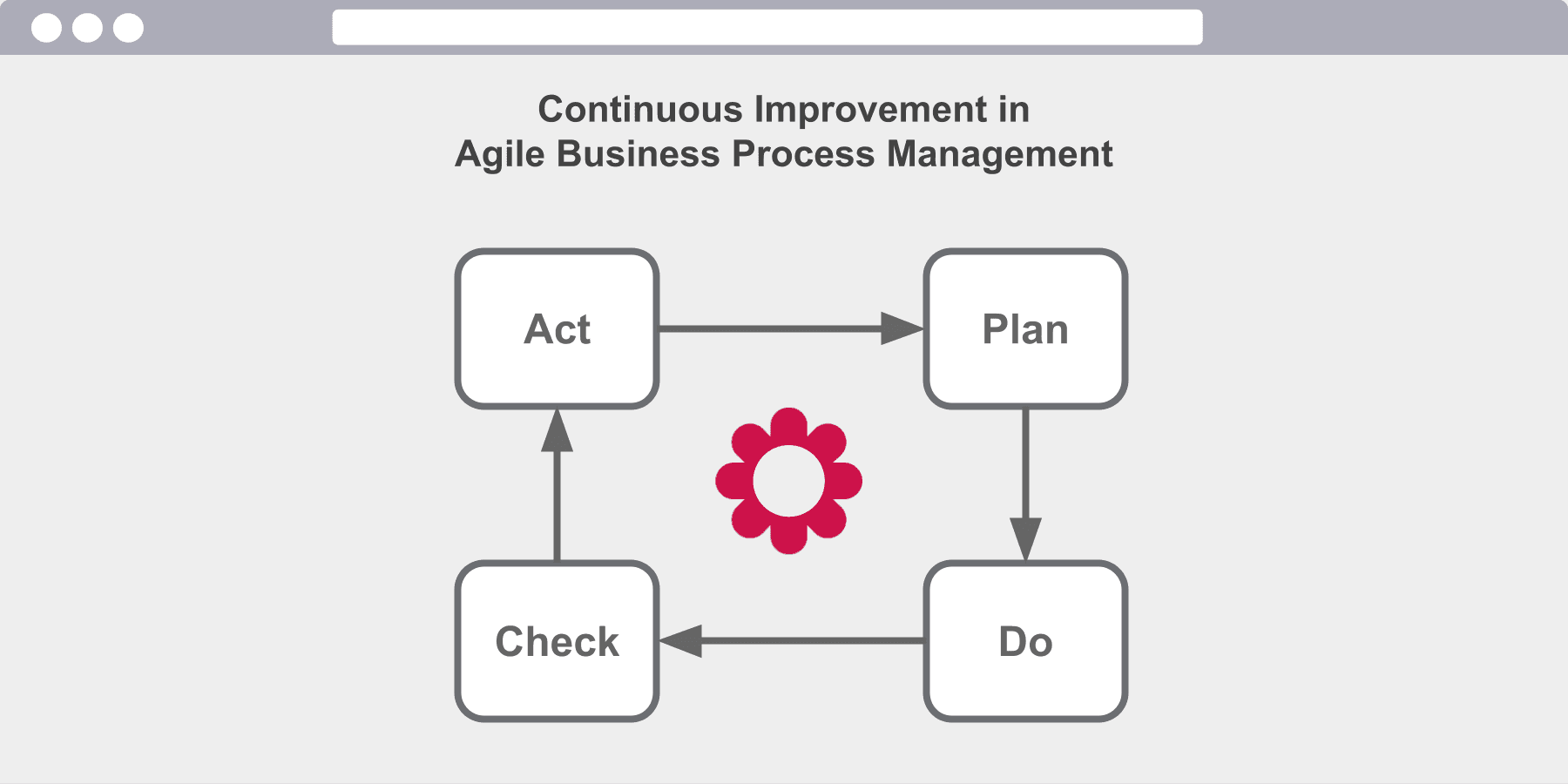 Continuous Improvement in
Agile Business Process Management

Act

Plan

Check

Do